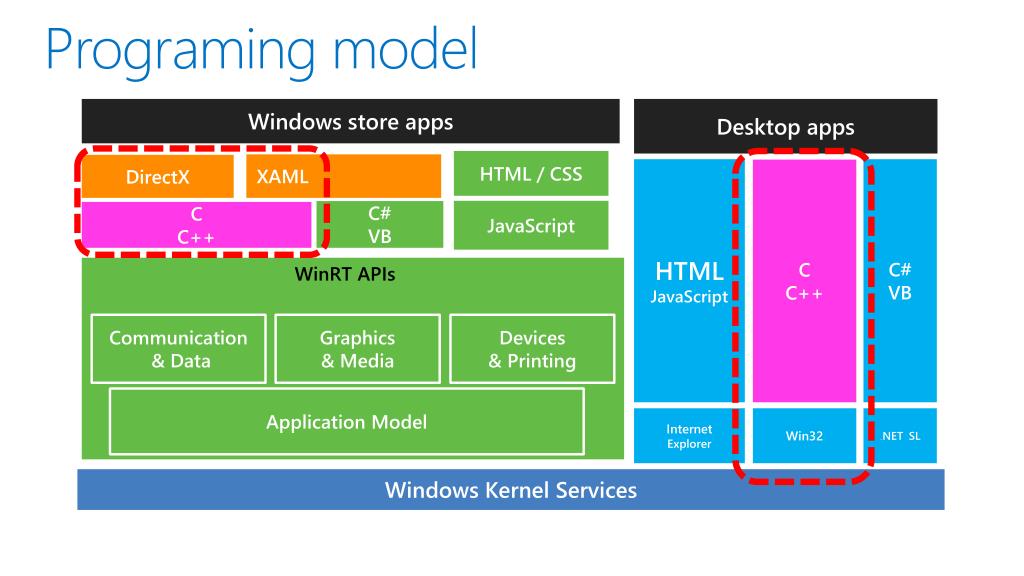 Programing model

Windows store apps

DirectX

XAML

HTML / CSS

C
C++

C#
VB

JavaScript

WinRT APIs

Communication & Data

Graphics & Media

Devices & Printing

Application Model

Desktop apps

HTML
JavaScript

C
C++

C#
VB

Internet Explorer

Win32

.NET SL

Windows Kernel Services